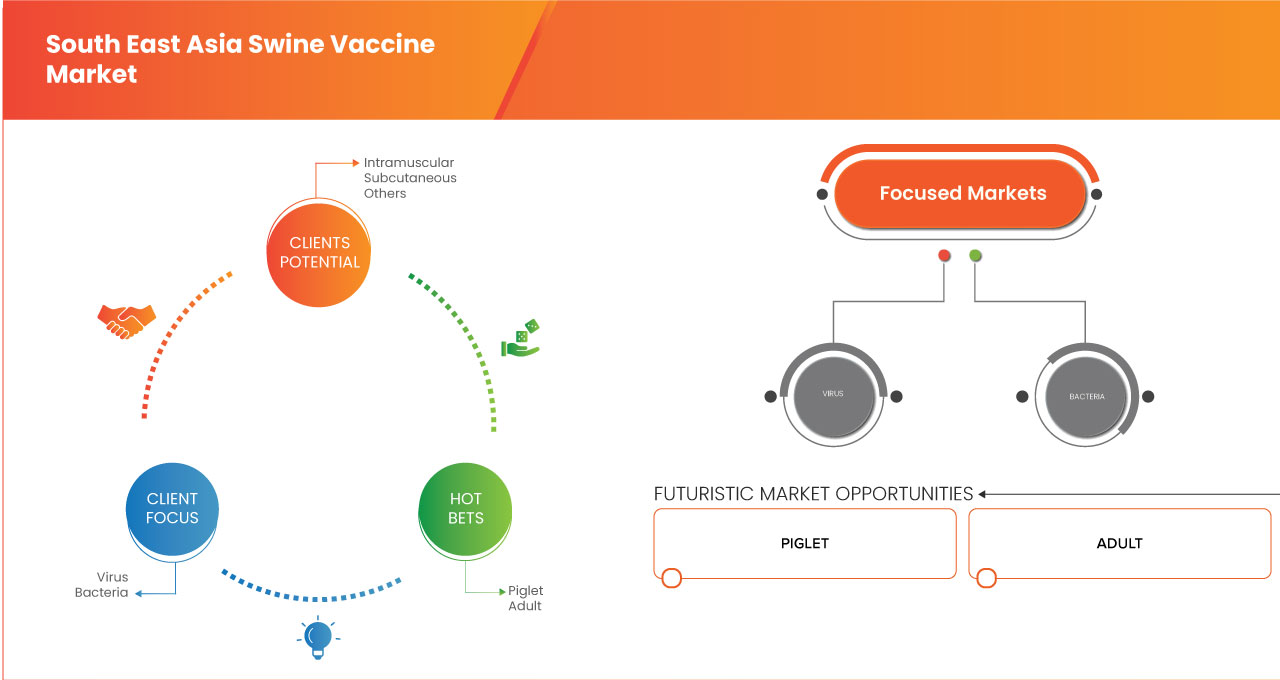 South East Asia Swine Vaccine Market

Intramuscular
Subcutaneous
Others

CLIENTS POTENTIAL

CLIENT FOCUS

Virus
Bacteria

HOT BETS

Piglet
Adult

Focused Markets

VIRUS

BACTERIA

FUTURISTIC MARKET OPPORTUNITIES

PIGLET

ADULT